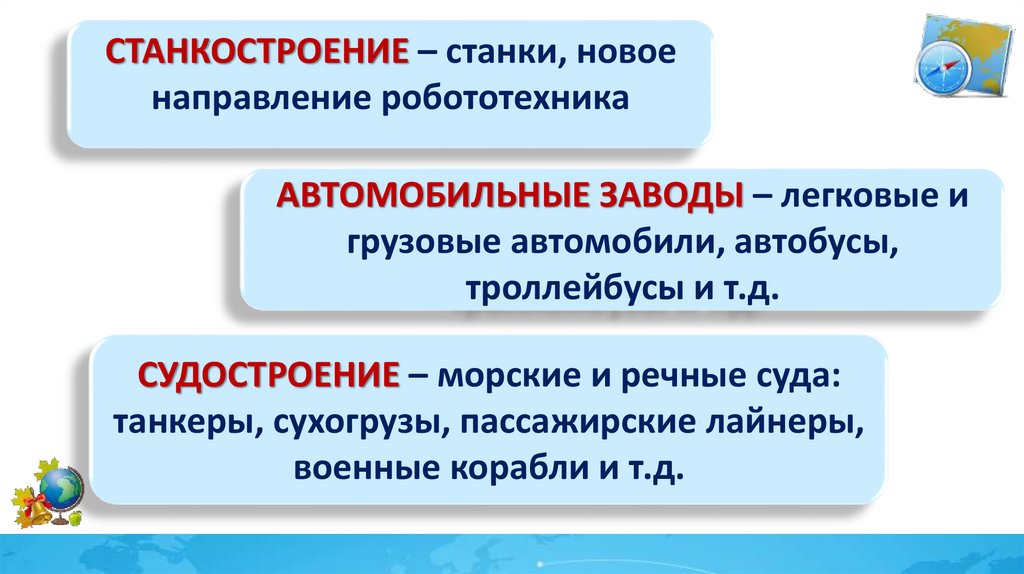 СТАНКОСТРОЕНИЕ – станки, новое направление робототехника

АВТОМОБИЛЬНЫЕ ЗАВОДЫ – легковые и грузовые автомобили, автобусы, троллейбусы и т.д.

СУДОСТРОЕНИЕ – морские и речные суда: танкеры, сухогрузы, пассажирские лайнеры, военные корабли и т.д.